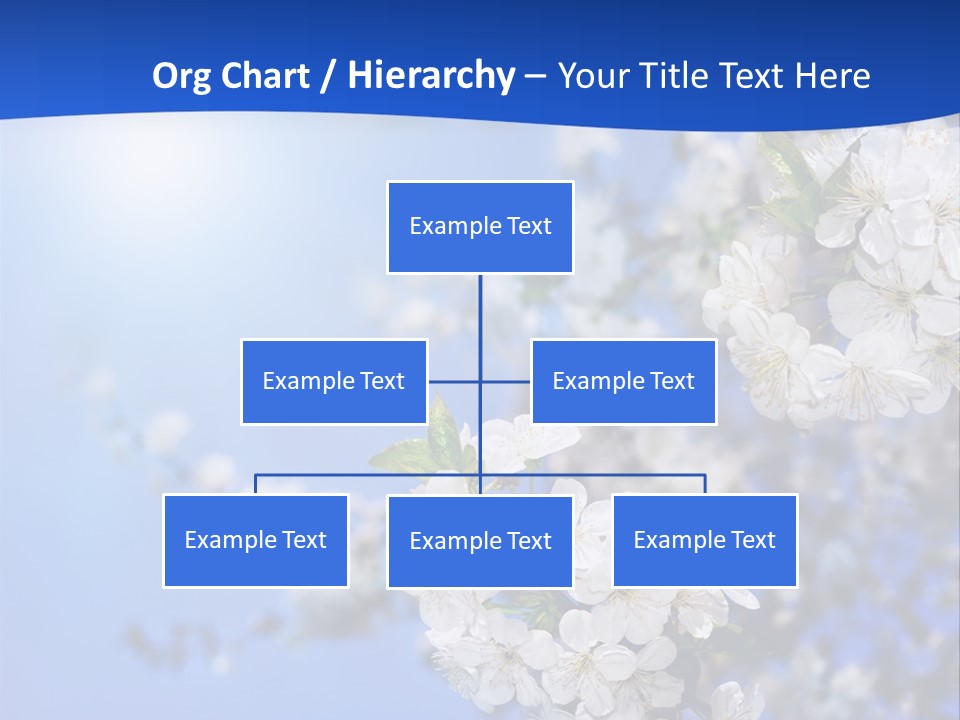 Org Chart / Hierarchy – Your Title Text Here

Example Text

Example Text

Example Text

Example Text

Example Text

Example Text